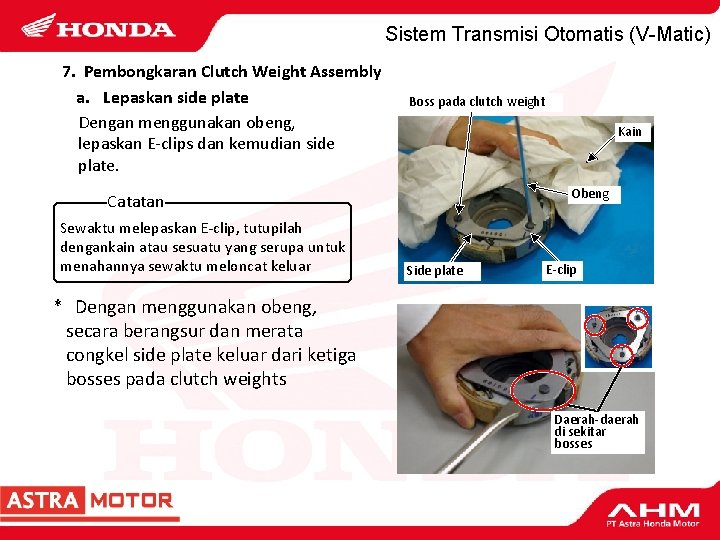 HONDA

Sistem Transmisi Otomatis (V-Matic)

7. Pembongkaran Clutch Weight Assembly

a. Lepaskan side plate

Dengan menggunakan obeng, lepaskan E-clips dan kemudian side plate.

Catatan

Sewaktu melepaskan E-clip, tutupilah dengankain atau sesuatu yang serupa untuk menahannya sewaktu meloncat keluar

* Dengan menggunakan obeng, secara berangsur dan merata congkel side plate keluar dari ketiga bosses pada clutch weights

Boss pada clutch weight

Kain

Obeng

Side plate

E-clip

Daerah-daerah di sekitar bosses

HONDA

ASTRA MOTOR

AHM
PT Astra Honda Motor